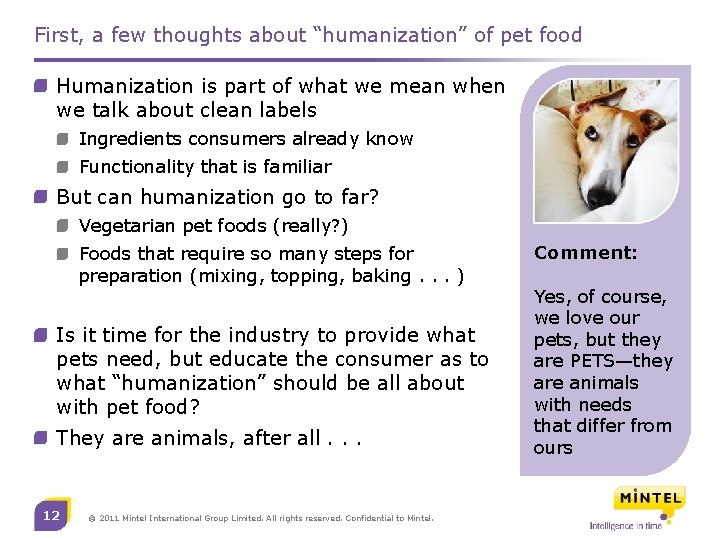 First, a few thoughts about "humanization" of pet food

Humanization is part of what we mean when we talk about clean labels

Ingredients consumers already know

Functionality that is familiar

But can humanization go to far?

Vegetarian pet foods (really?)

Foods that require so many steps for preparation (mixing, topping, baking . . . )

Is it time for the industry to provide what pets need, but educate the consumer as to what "humanization" should be all about with pet food?

They are animals, after all . . .

Comment:

Yes, of course, we love our pets, but they are PETS—they are animals with needs that differ from ours

12

© 2011 Mintel International Group Limited. All rights reserved. Confidential to Mintel.

MINTEL

Intelligence in time